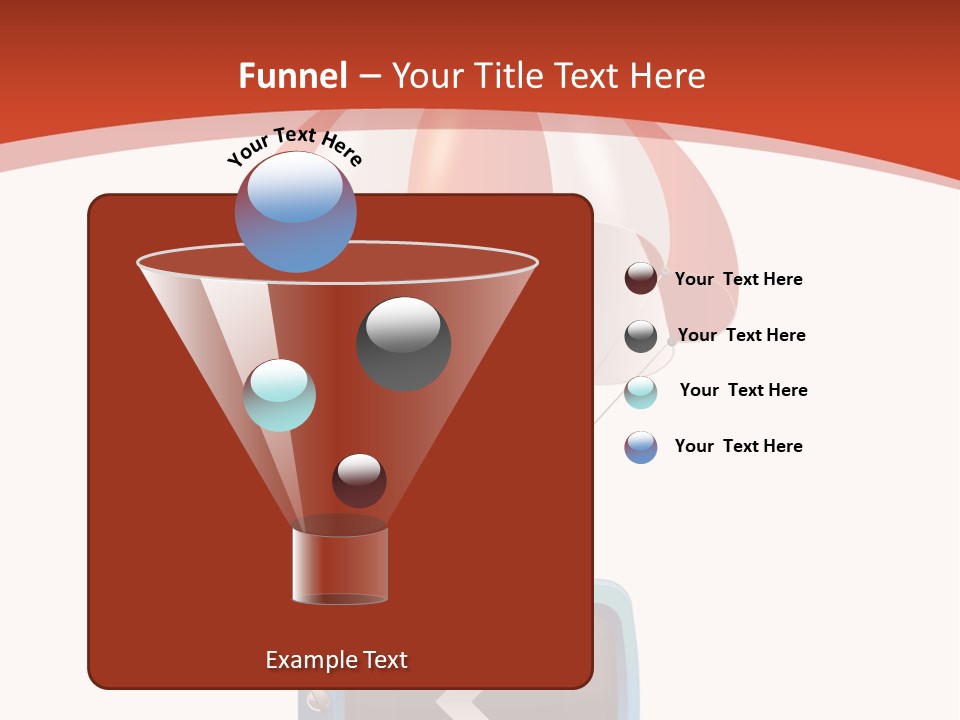 Funnel – Your Title Text Here

Your Text Here

Your Text Here

Your Text Here

Your Text Here

Your Text Here

Example Text